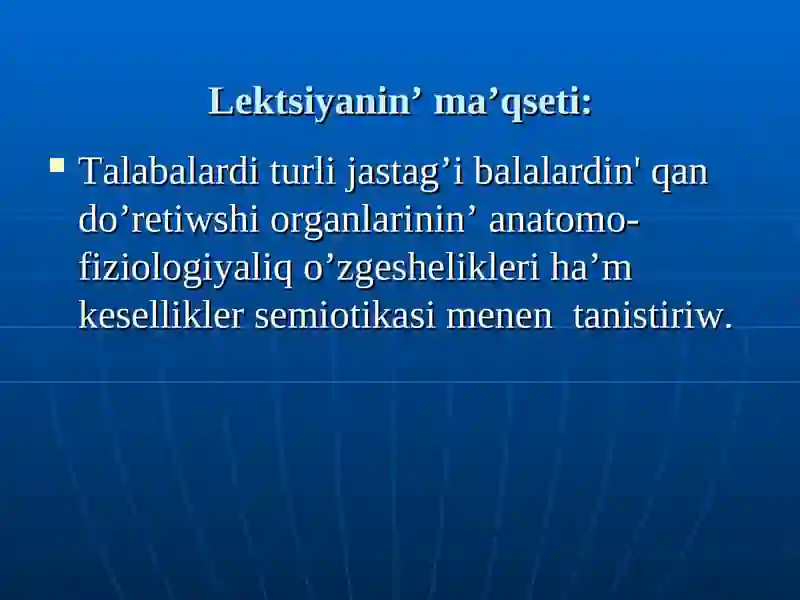 Lektsiyanin’ ma’qseti:

Talabalardi turli jastag’i balalardin' qan do’retiwshi organlarinin’ anatomo-fiziologiyaliq o’zgeshelikleri ha’m kesellikler semiotikasi menen tanistiriw.